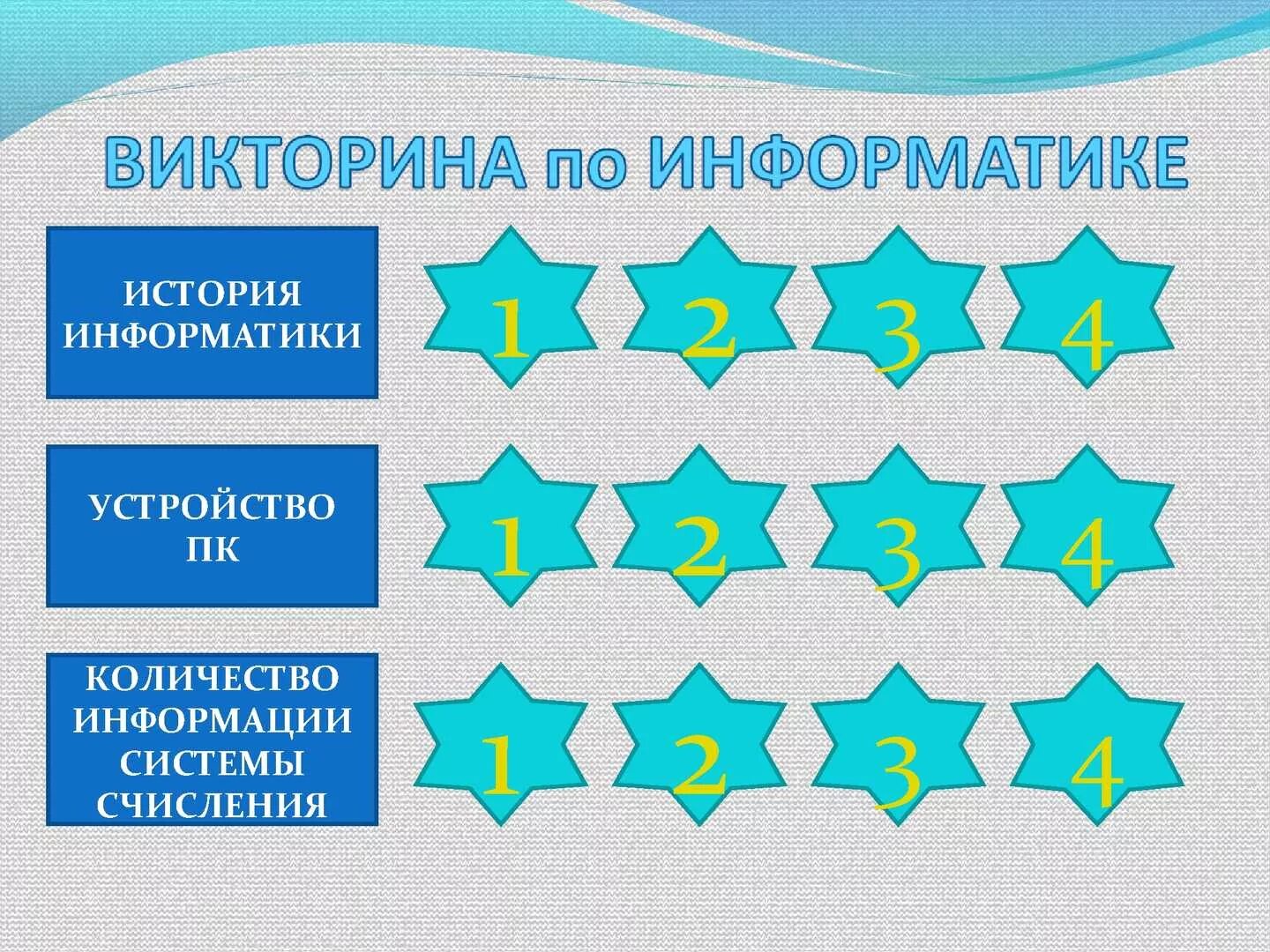 ВИКТОРИНА по ИНФОРМАТИКЕ

ИСТОРИЯ ИНФОРМАТИКИ

1 2 3 4

УСТРОЙСТВО ПК

1 2 3 4

КОЛИЧЕСТВО ИНФОРМАЦИИ СИСТЕМЫ СЧИСЛЕНИЯ

1 2 3 4